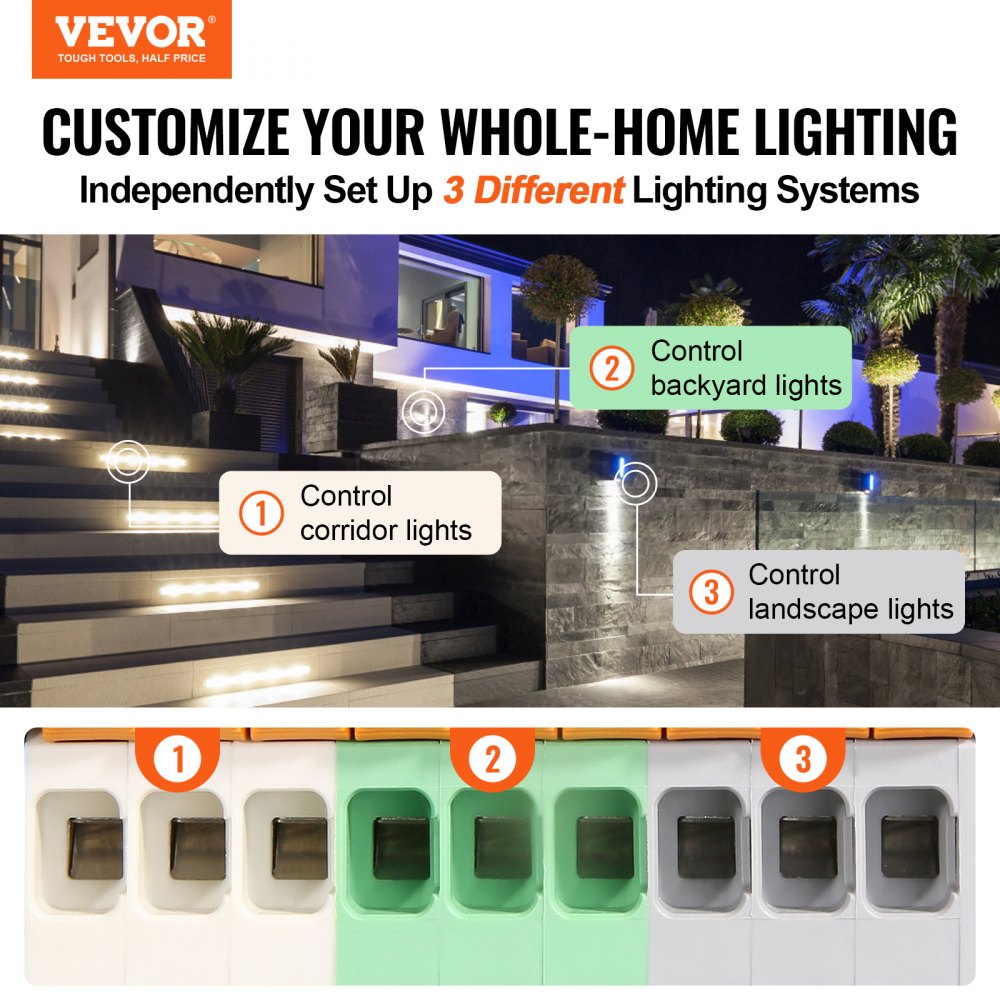 VEVOR
TOUGH TOOLS, HALF PRICE

CUSTOMIZE YOUR WHOLE-HOME LIGHTING
Independently Set Up 3 Different Lighting Systems

2 Control backyard lights

1 Control corridor lights

3 Control landscape lights

1

2

3